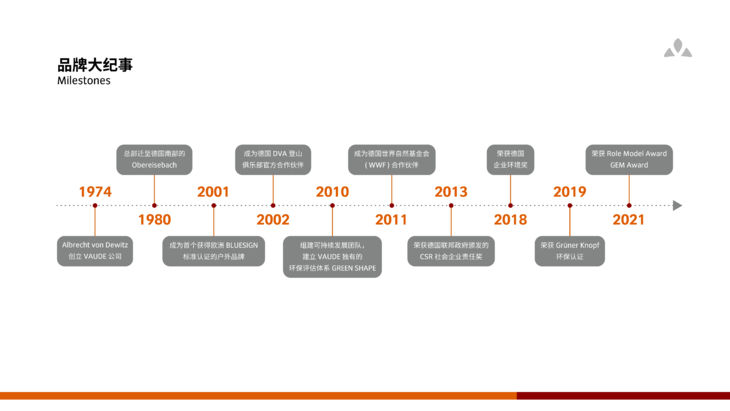 品牌大纪事
Milestones

1974
Albrecht von Dewitz 创立 VAUDE 公司

1980
总部迁至德国南部的 Obereisebach

2001
成为首个获得欧洲 BLUESIGN 标准认证的户外品牌

2002
成为德国 DVA 登山俱乐部官方合作伙伴

2010
组建可持续发展团队，建立 VAUDE 独有的环保评估体系 GREEN SHAPE

2011
成为德国世界自然基金会（WWF）合作伙伴

2013
荣获德国联邦政府颁发的 CSR 社会企业责任奖

2018
荣获德国企业环境奖

2019
荣获 Grüner Knopf 环保认证

2021
荣获 Role Model Award GEM Award